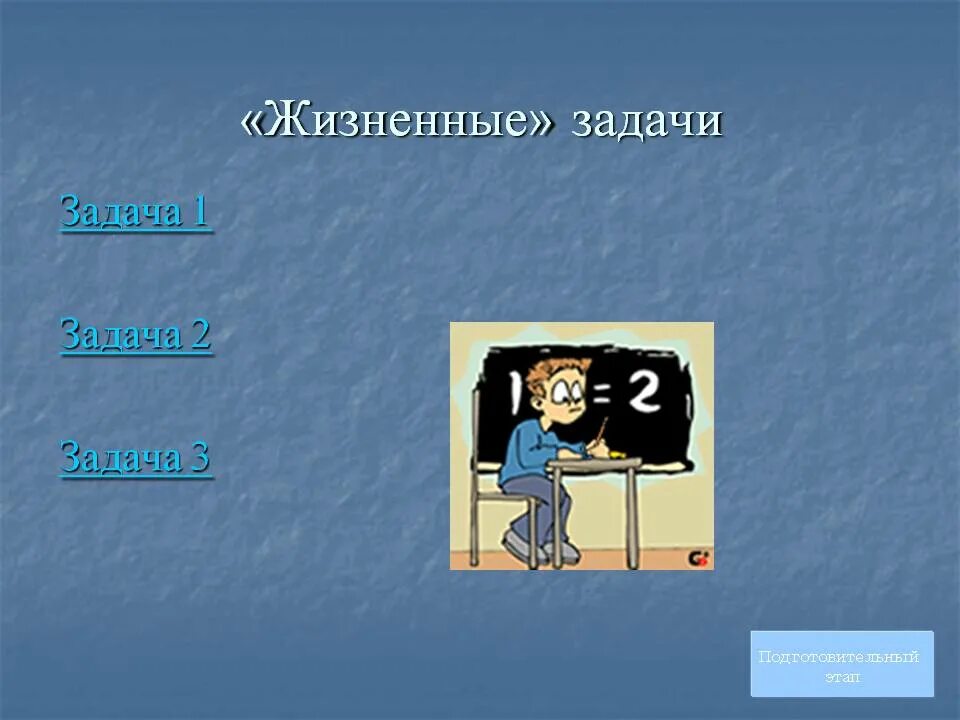 «Жизненные» задачи

Задача 1

Задача 2

Задача 3

1 = 2

Подготовительный этап